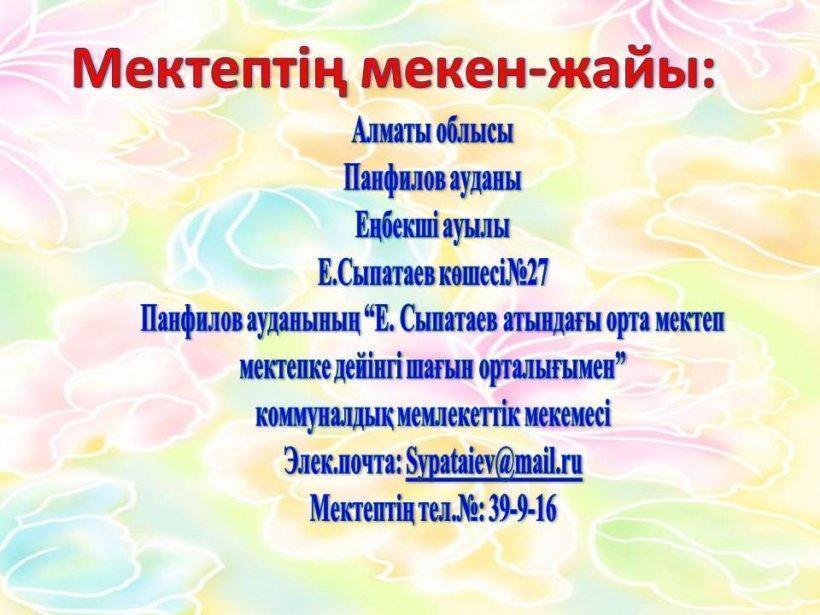 Мектептің мекен-жайы:

Алматы облысы
Панфилов ауданы
Еңбекші ауылы
Е.Сыпатаев көшесі№27
Панфилов ауданының “Е. Сыпатаев атындағы орта мектеп мектепке дейінгі шағын орталығымен” коммуналдық мемлекеттік мекемесі
Элек.почта: Sypataiev@mail.ru
Мектептің тел.№: 39-9-16